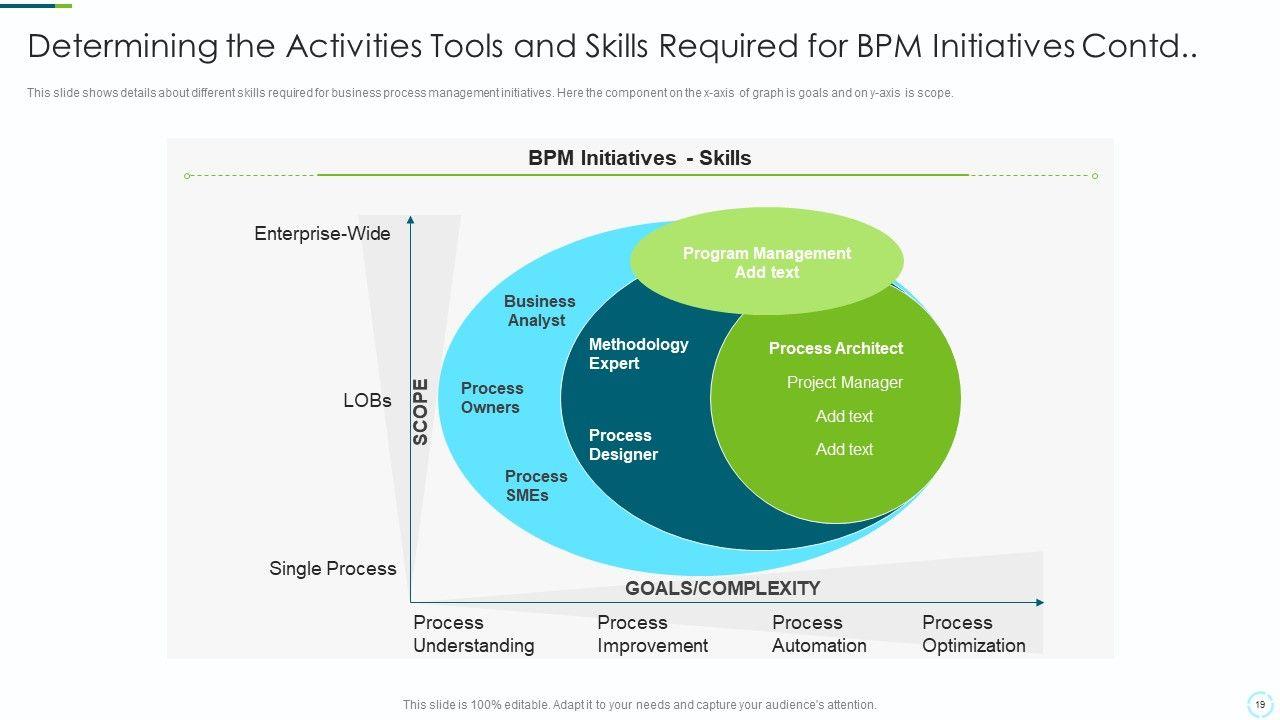 Determining the Activities Tools and Skills Required for BPM Initiatives Contd..

This slide shows details about different skills required for business process management initiatives. Here the component on the x-axis of graph is goals and on y-axis is scope.

BPM Initiatives - Skills

Enterprise-Wide

LOBs

Single Process

SCOPE

Program Management
Add text

Business Analyst

Process Owners

Process SMEs

Methodology Expert

Process Designer

Process Architect

Project Manager

Add text

Add text

GOALS/COMPLEXITY

Process Understanding

Process Improvement

Process Automation

Process Optimization

This slide is 100% editable. Adapt it to your needs and capture your audience's attention.

19